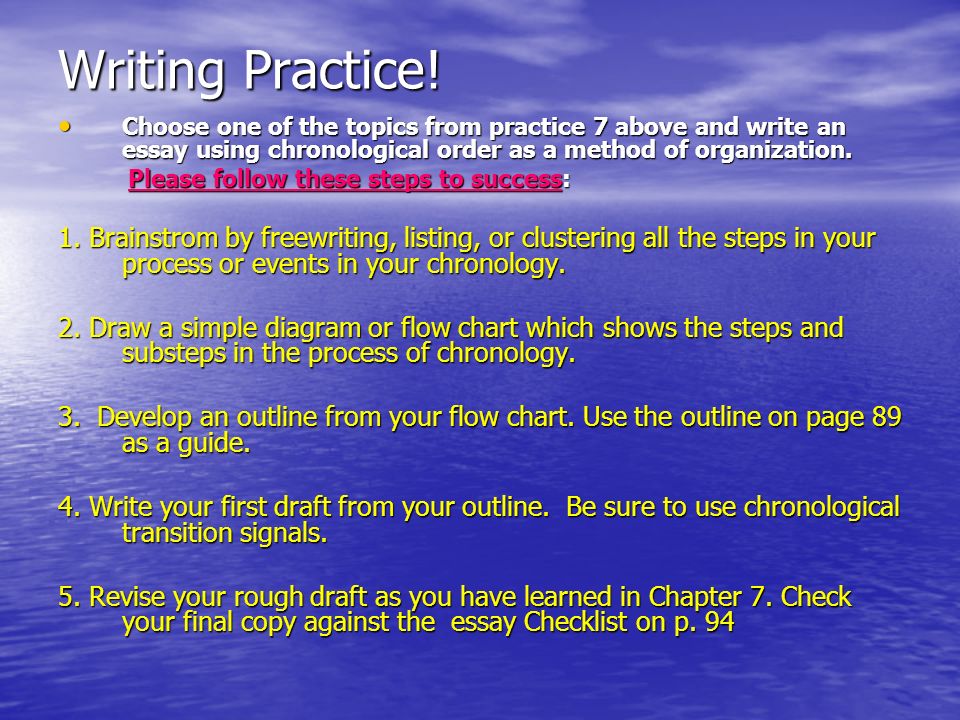 Writing Practice!

• Choose one of the topics from practice 7 above and write an essay using chronological order as a method of organization.

Please follow these steps to success:

1. Brainstrom by freewriting, listing, or clustering all the steps in your process or events in your chronology.

2. Draw a simple diagram or flow chart which shows the steps and substeps in the process of chronology.

3. Develop an outline from your flow chart. Use the outline on page 89 as a guide.

4. Write your first draft from your outline. Be sure to use chronological transition signals.

5. Revise your rough draft as you have learned in Chapter 7. Check your final copy against the essay Checklist on p. 94